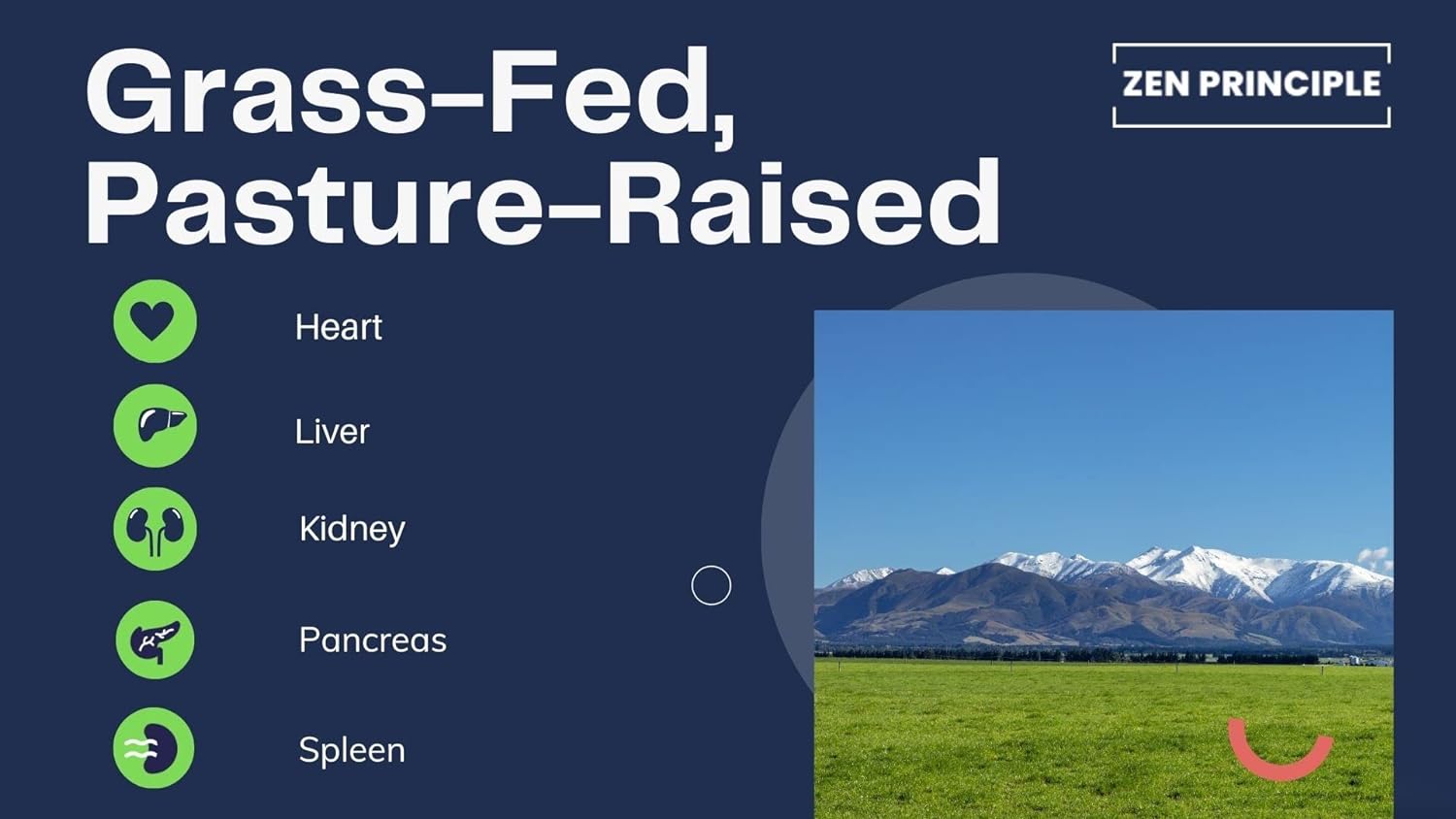 Grass-Fed, Pasture-Raised

ZEN PRINCIPLE

Heart

Liver

Kidney

Pancreas

Spleen